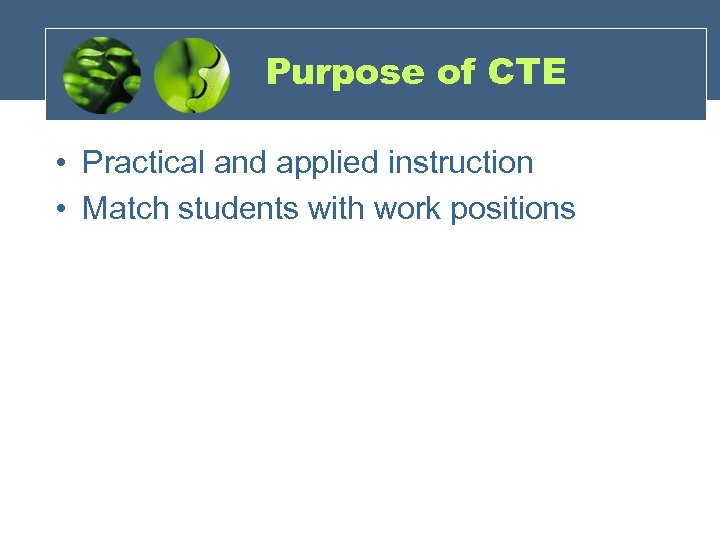 Purpose of CTE

• Practical and applied instruction
• Match students with work positions